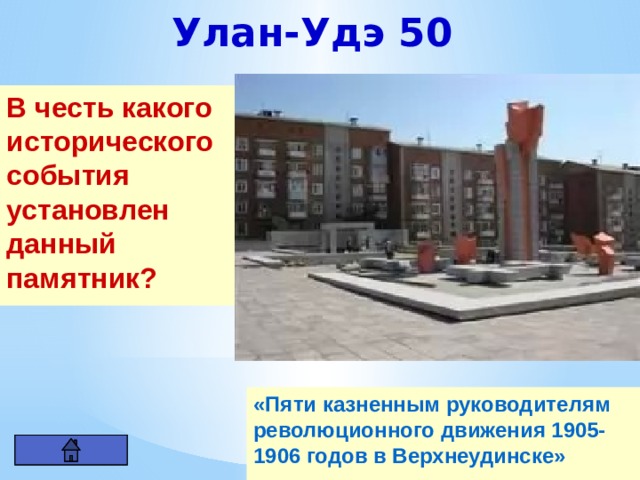 Улан-Удэ 50

В честь какого исторического события установлен данный памятник?

«Пяти казненным руководителям революционного движения 1905-1906 годов в Верхнеудинске»